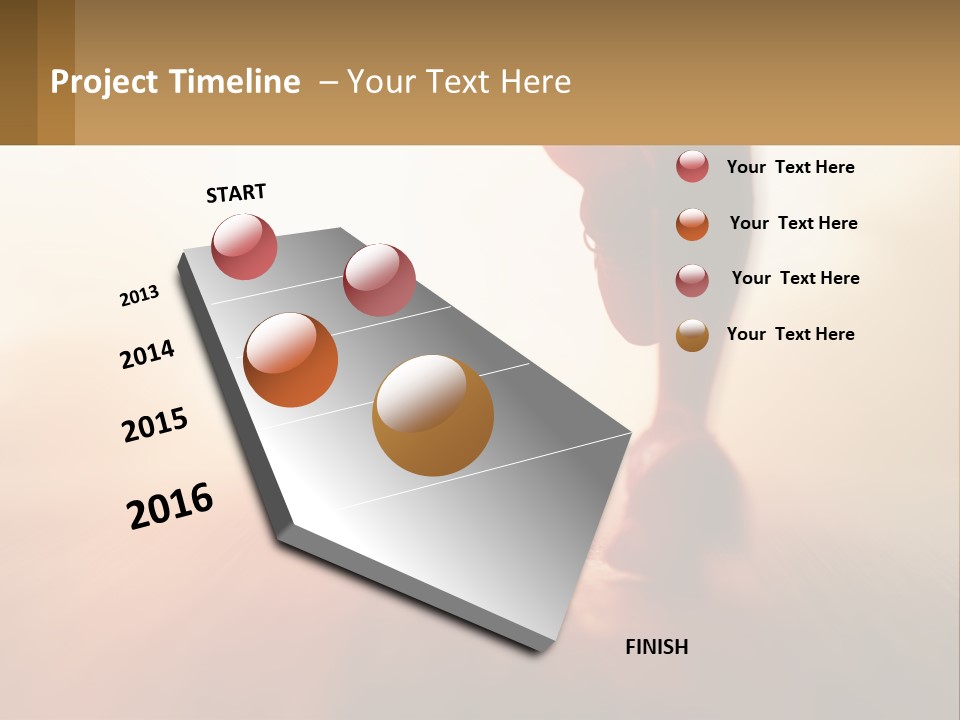 Project Timeline – Your Text Here

START

2013

2014

2015

2016

Your Text Here

Your Text Here

Your Text Here

Your Text Here

FINISH